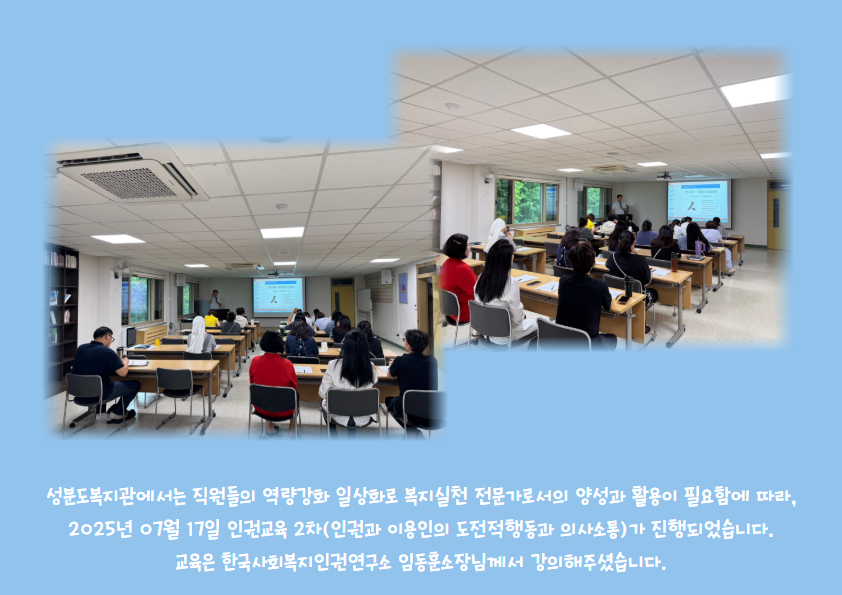 성분도복지관에서는 직원들의 역량강화 일상화로 복지실천 전문가로서의 양성과 활용이 필요함에 따라, 2025년 07월 17일 인권교육 2차(인권과 이용인의 도전적행동과 의사소통)가 진행되었습니다. 교육은 한국사회복지인권연구소 임동훈소장님께서 강의해주셨습니다.